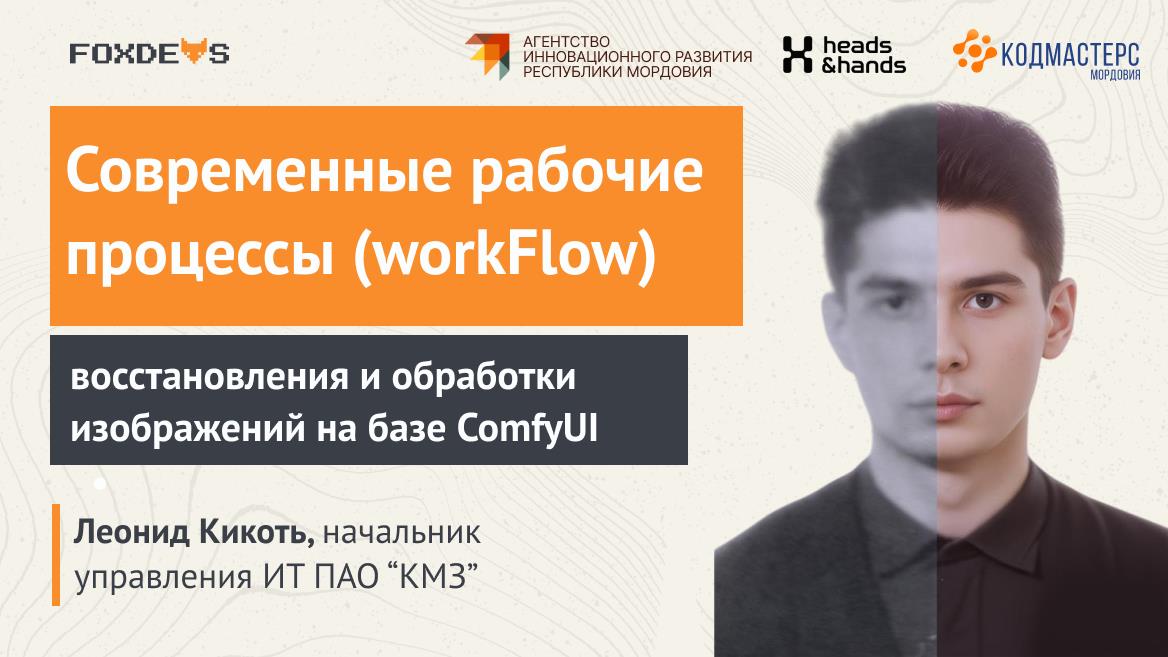 FOXDEVS

АГЕНТСТВО ИННОВАЦИОННОГО РАЗВИТИЯ РЕСПУБЛИКИ МОРДОВИЯ

heads &hands

КОДМАСТЕРС МОРДОВИЯ

Современные рабочие процессы (workFlow)

восстановления и обработки изображений на базе ComfyUI

Леонид Кикоть, начальник управления ИТ ПАО “КМЗ”